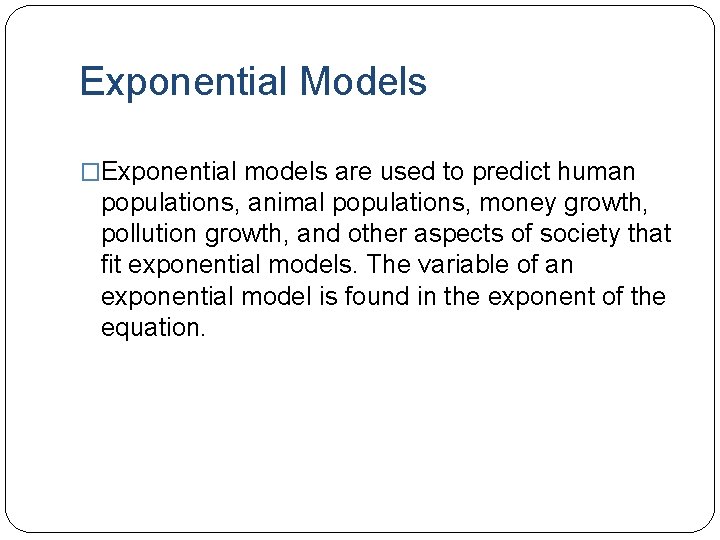 Exponential Models

□Exponential models are used to predict human populations, animal populations, money growth, pollution growth, and other aspects of society that fit exponential models. The variable of an exponential model is found in the exponent of the equation.